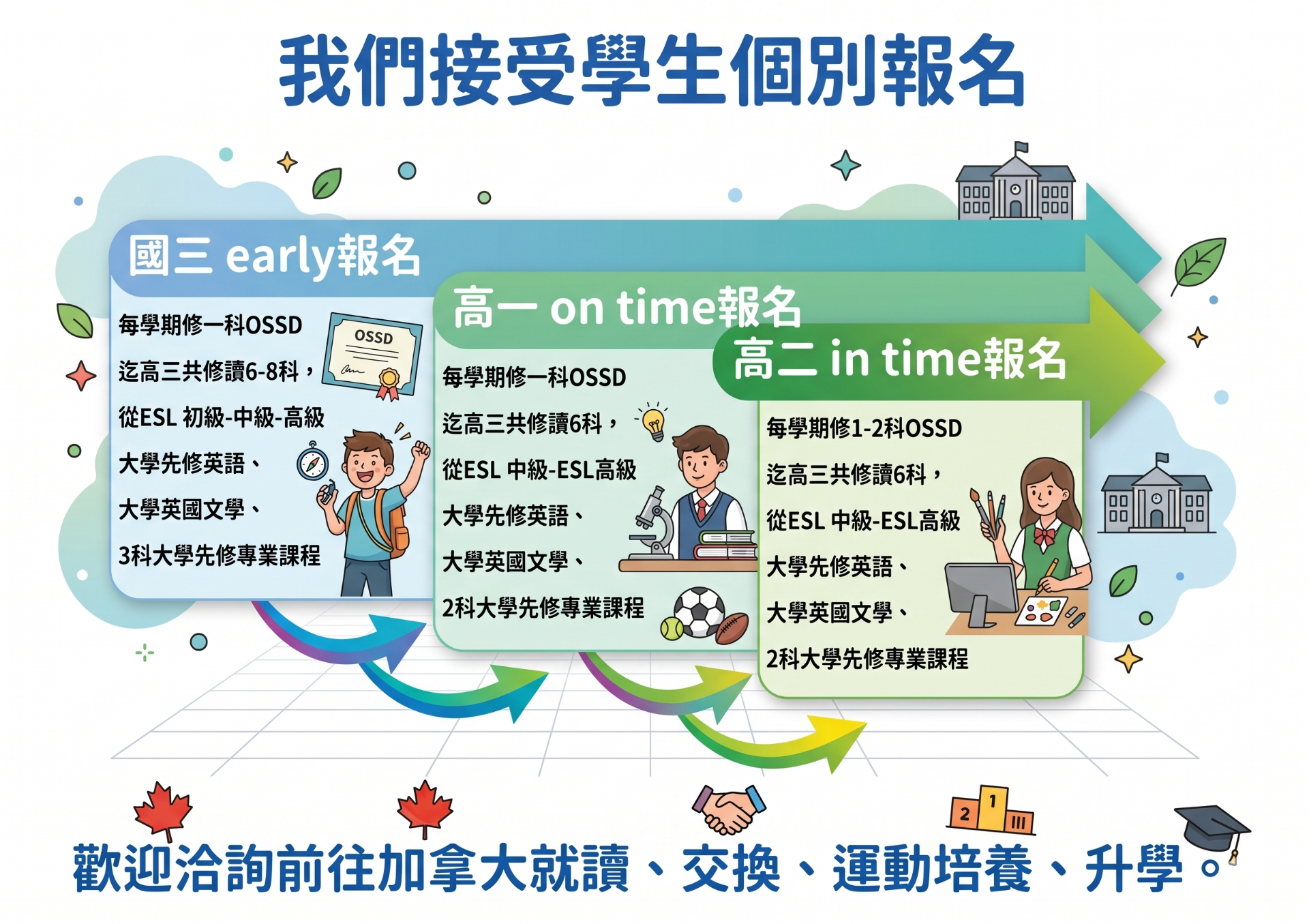 我們接受學生個別報名

國三 early報名

每學期修一科OSSD
迄高三共修讀6-8科，
從ESL 初級-中級-高級
大學先修英語、
大學英國文學、
3科大學先修專業課程

OSSD

高一 on time報名

每學期修一科OSSD
迄高三共修讀6科，
從ESL 中級-ESL高級
大學先修英語、
大學英國文學、
2科大學先修專業課程

高二 in time報名

每學期修1-2科OSSD
迄高三共修讀6科，
從ESL 中級-ESL高級
大學先修英語、
大學英國文學、
2科大學先修專業課程

2 1 III

歡迎洽詢前往加拿大就讀、交換、運動培養、升學。